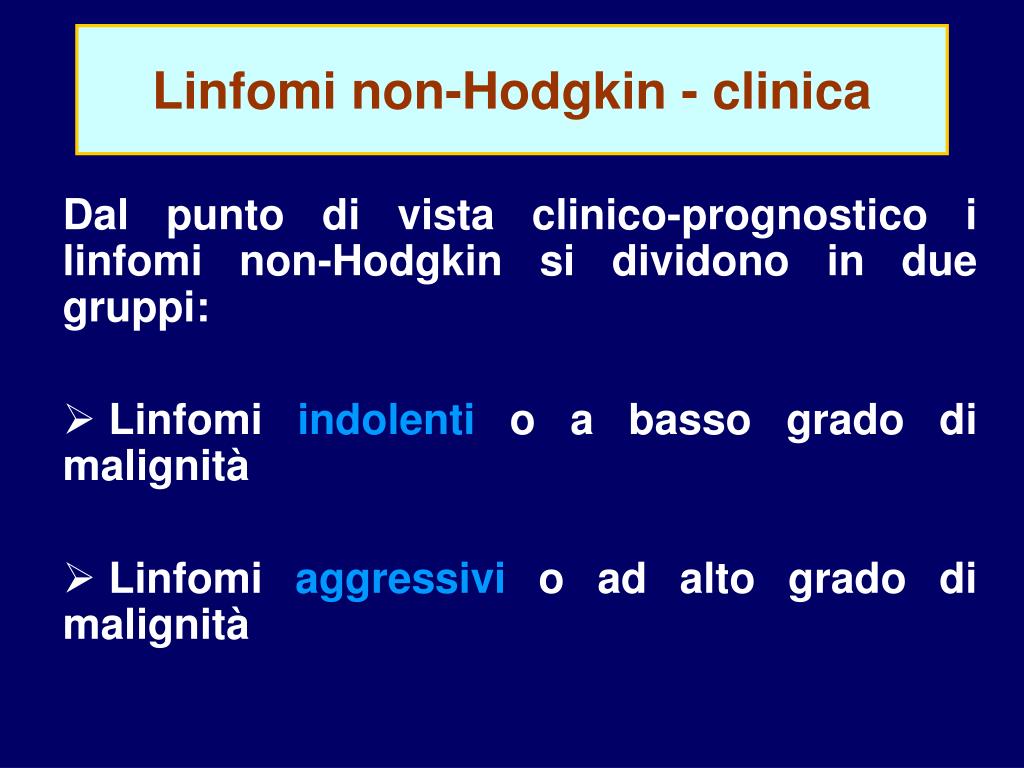 Linfomi non-Hodgkin - clinica

Dal punto di vista clinico-prognostico i linfomi non-Hodgkin si dividono in due gruppi:

➢ Linfomi indolenti o a basso grado di malignità

➢ Linfomi aggressivi o ad alto grado di malignità